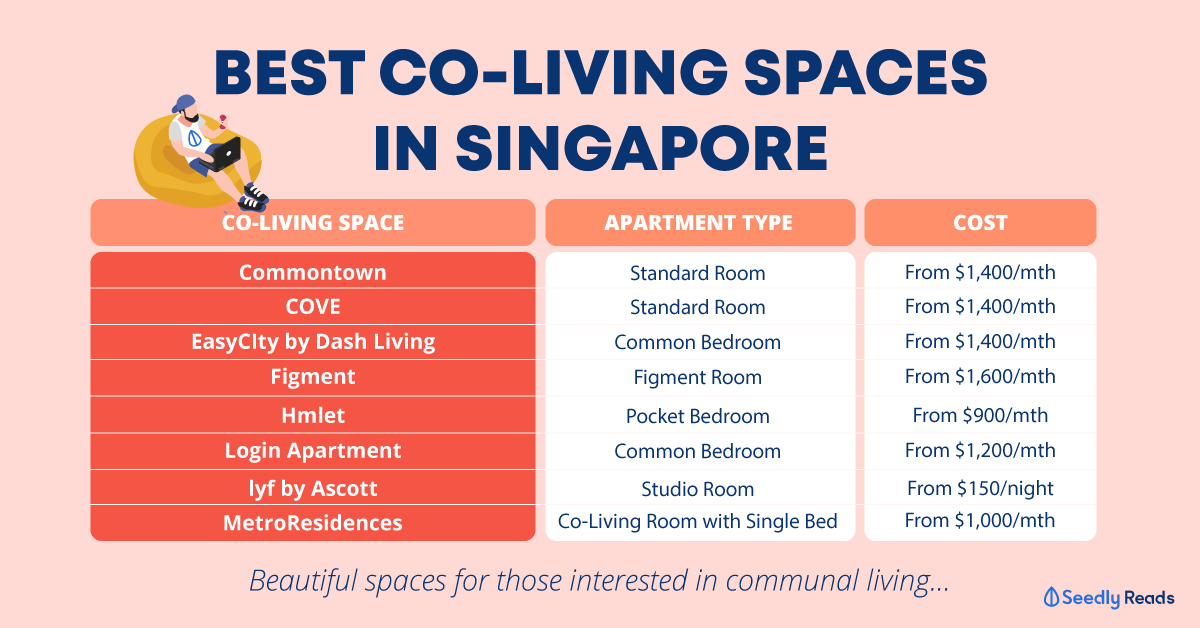 BEST CO-LIVING SPACES IN SINGAPORE

| CO-LIVING SPACE | APARTMENT TYPE | COST |
|---|---|---|
| Commontown | Standard Room | From $1,400/mth |
| COVE | Standard Room | From $1,400/mth |
| EasyCIty by Dash Living | Common Bedroom | From $1,400/mth |
| Figment | Figment Room | From $1,600/mth |
| Hmlet | Pocket Bedroom | From $900/mth |
| Login Apartment | Common Bedroom | From $1,200/mth |
| lyf by Ascott | Studio Room | From $150/night |
| MetroResidences | Co-Living Room with Single Bed | From $1,000/mth |

Beautiful spaces for those interested in communal living...

Seedly Reads